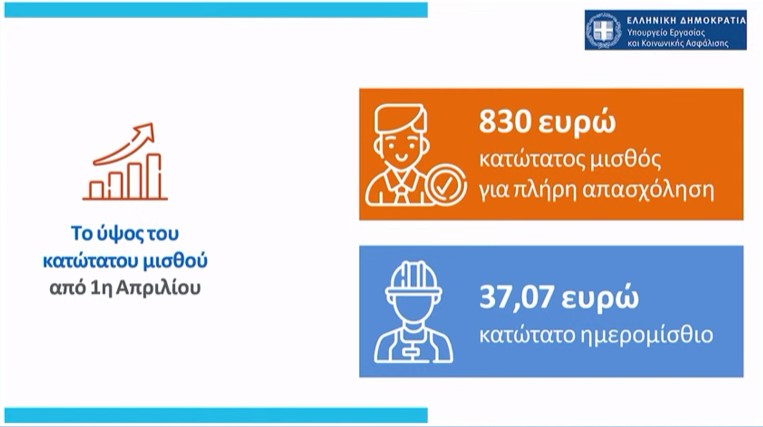 ΕΛΛΗΝΙΚΗ ΔΗΜΟΚΡΑΤΙΑ
Υπουργείο Εργασίας και Κοινωνικής Ασφάλισης

Το ύψος του κατώτατου μισθού από 1η Απριλίου

830 ευρώ
κατώτατος μισθός για πλήρη απασχόληση

37,07 ευρώ
κατώτατο ημερομίσθιο